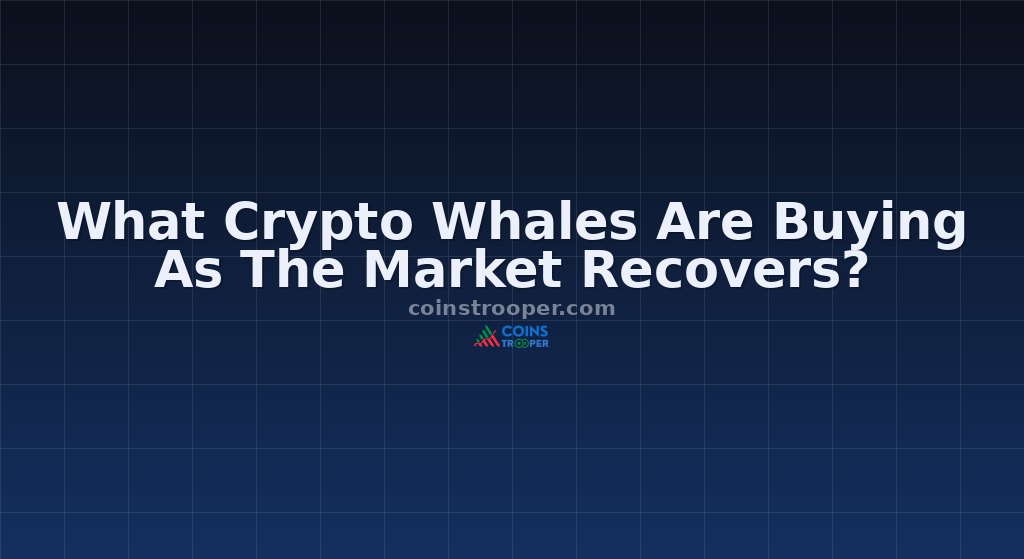 What Crypto Whales Are Buying As The Market Recovers?

coinstrooper.com

COINS TROOPER